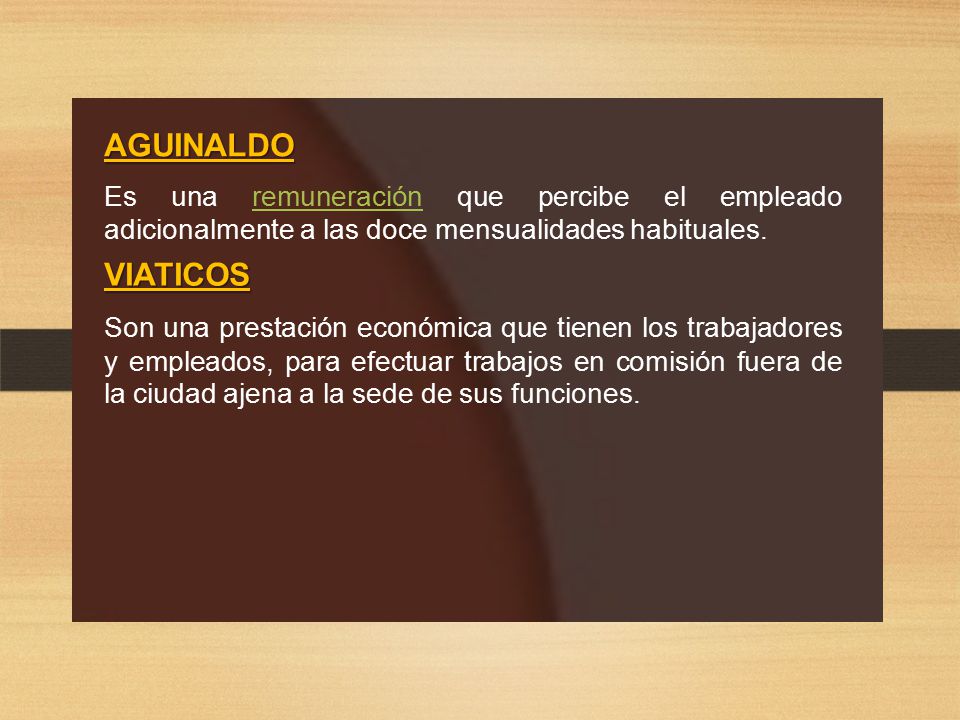 AGUINALDO

Es una remuneración que percibe el empleado adicionalmente a las doce mensualidades habituales.

VIATICOS

Son una prestación económica que tienen los trabajadores y empleados, para efectuar trabajos en comisión fuera de la ciudad ajena a la sede de sus funciones.